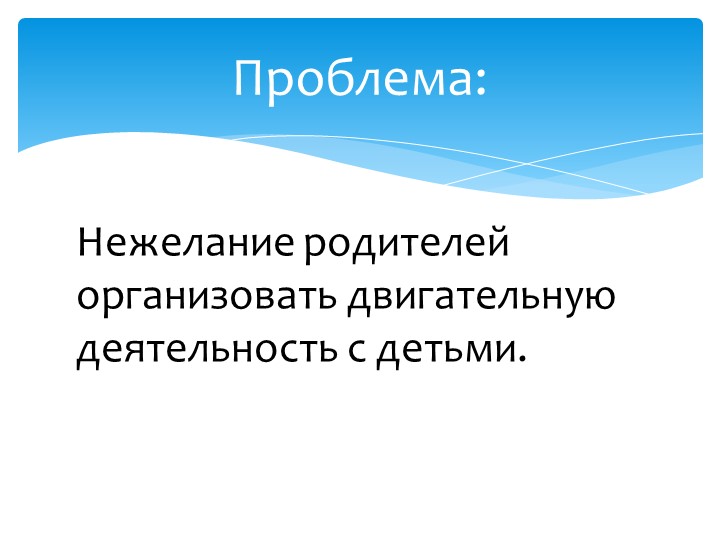 Проблема:

Нежелание родителей организовать двигательную деятельность с детьми.